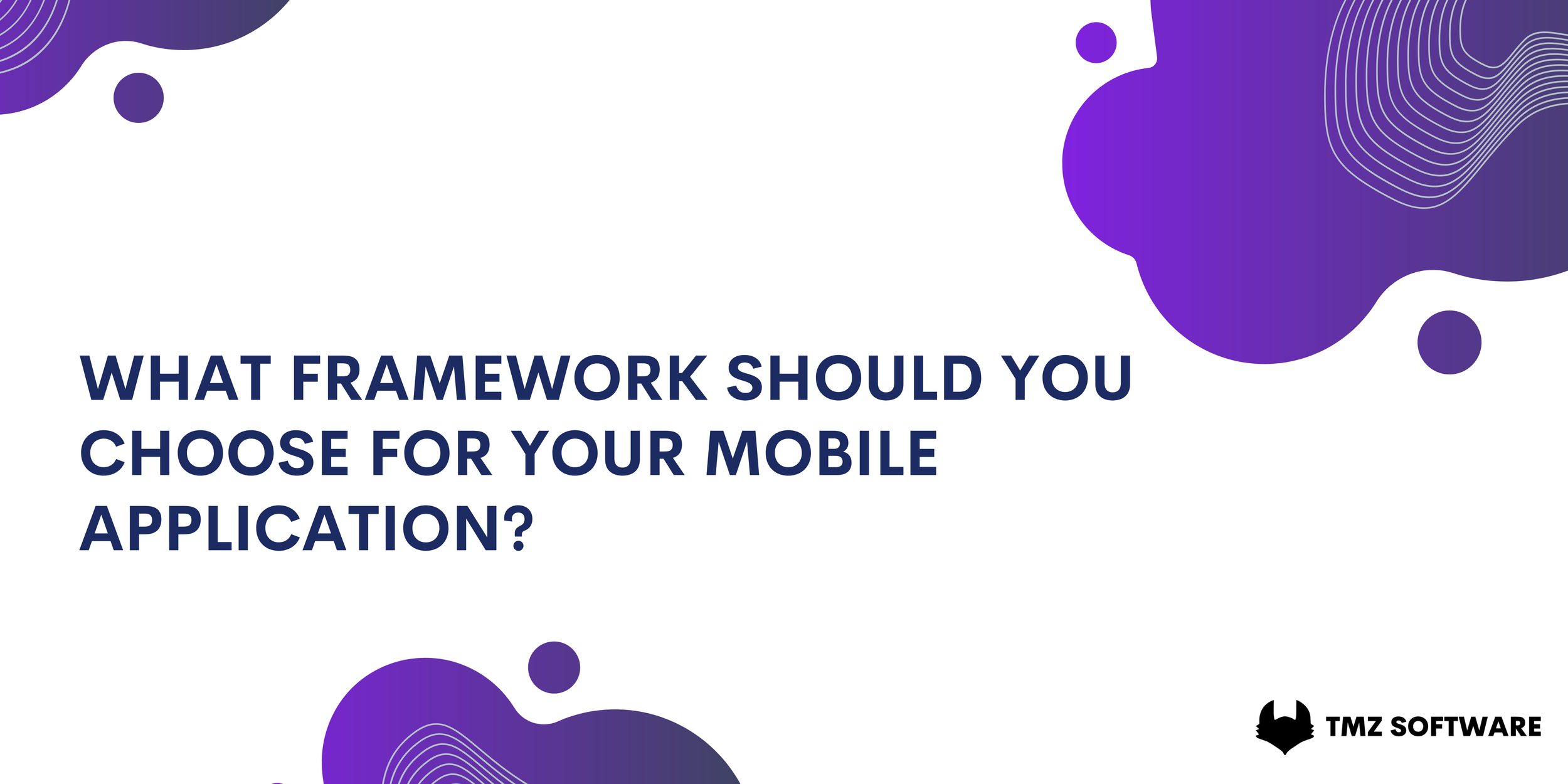 WHAT FRAMEWORK SHOULD YOU CHOOSE FOR YOUR MOBILE APPLICATION?

TMZ SOFTWARE